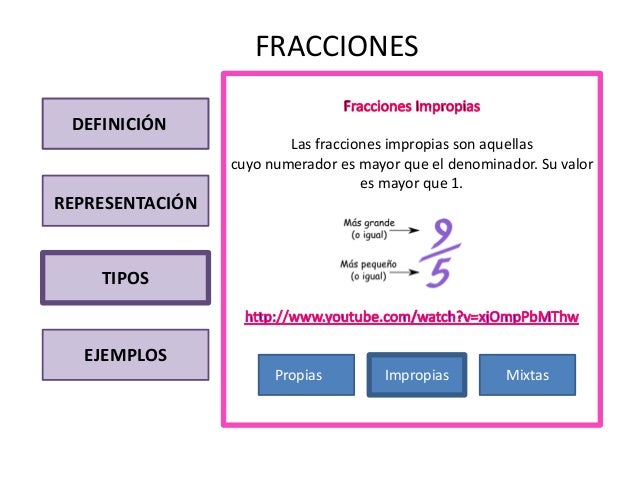 FRACCIONES

DEFINICIÓN

REPRESENTACIÓN

TIPOS

EJEMPLOS

Fracciones Impropias

Las fracciones impropias son aquellas cuyo numerador es mayor que el denominador. Su valor es mayor que 1.

Más grande (o igual)

Más pequeño (o igual)

$\frac{9}{5}$

http://www.youtube.com/watch?v=xjOmpPbMThw

Propias

Impropias

Mixtas